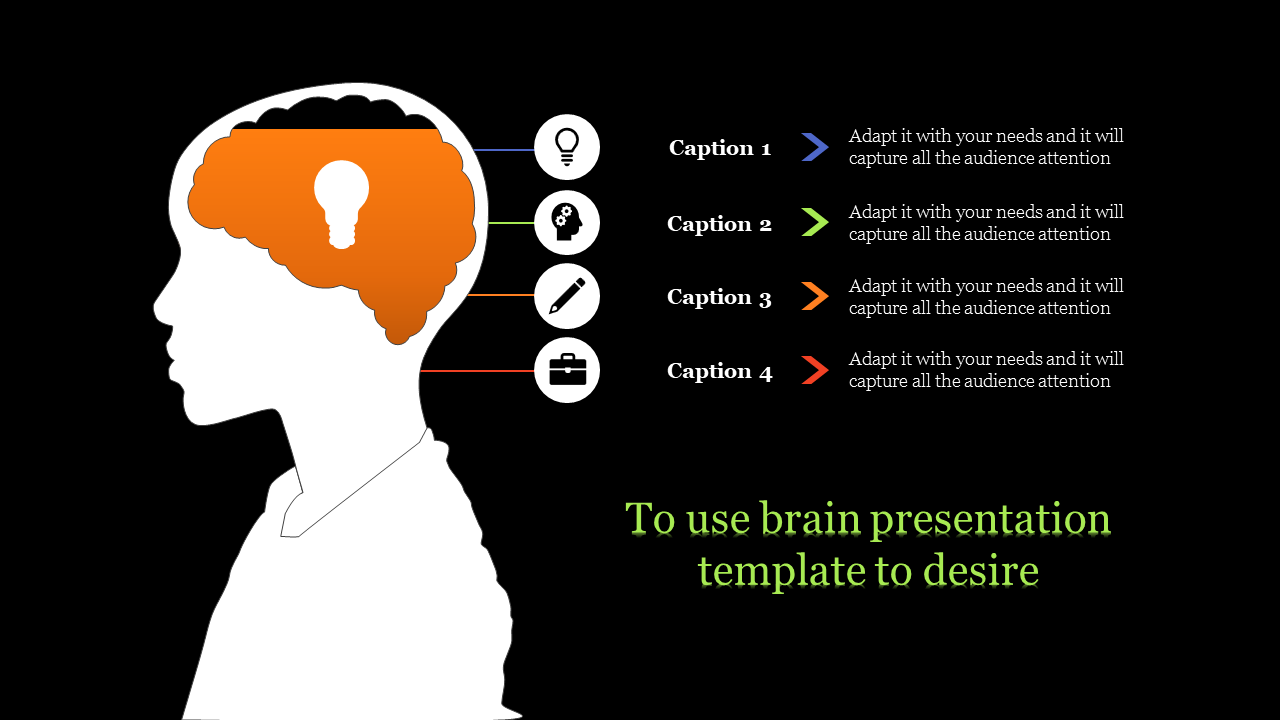 Caption 1
Adapt it with your needs and it will capture all the audience attention

Caption 2
Adapt it with your needs and it will capture all the audience attention

Caption 3
Adapt it with your needs and it will capture all the audience attention

Caption 4
Adapt it with your needs and it will capture all the audience attention

To use brain presentation template to desire